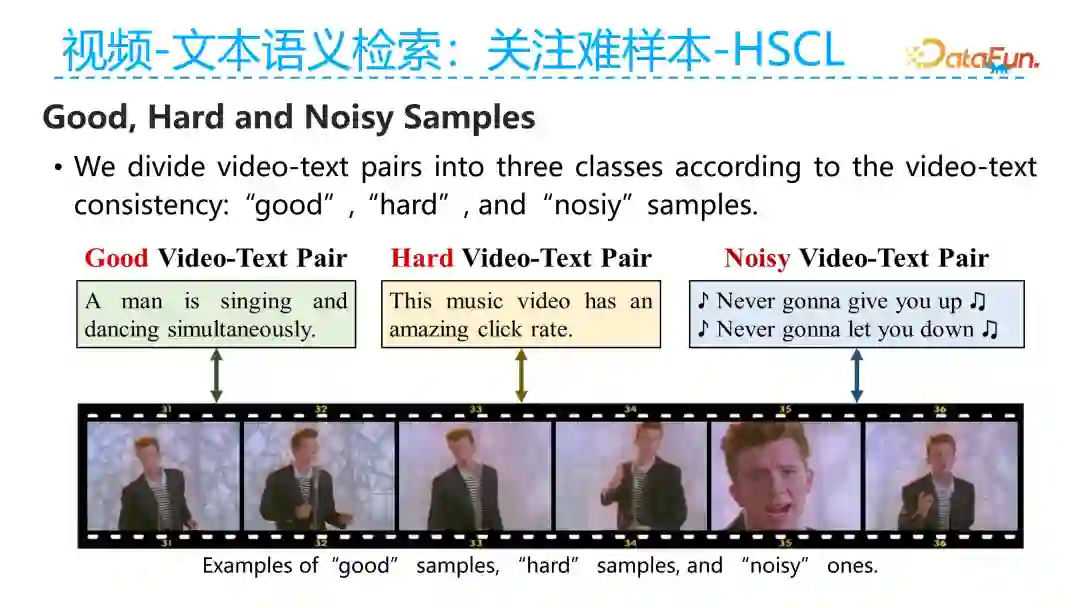 视频-文本语义检索：关注难样本-HSCL

DataFun.

Good, Hard and Noisy Samples

• We divide video-text pairs into three classes according to the video-text consistency: “good”, “hard”, and “nosiy” samples.

Good Video-Text Pair

A man is singing and dancing simultaneously.

Hard Video-Text Pair

This music video has an amazing click rate.

Noisy Video-Text Pair

♪ Never gonna give you up ♫
♪ Never gonna let you down ♫

31 32 33 34 35 36

31 32 33 34 35 36

Examples of “good” samples, “hard” samples, and “noisy” ones.